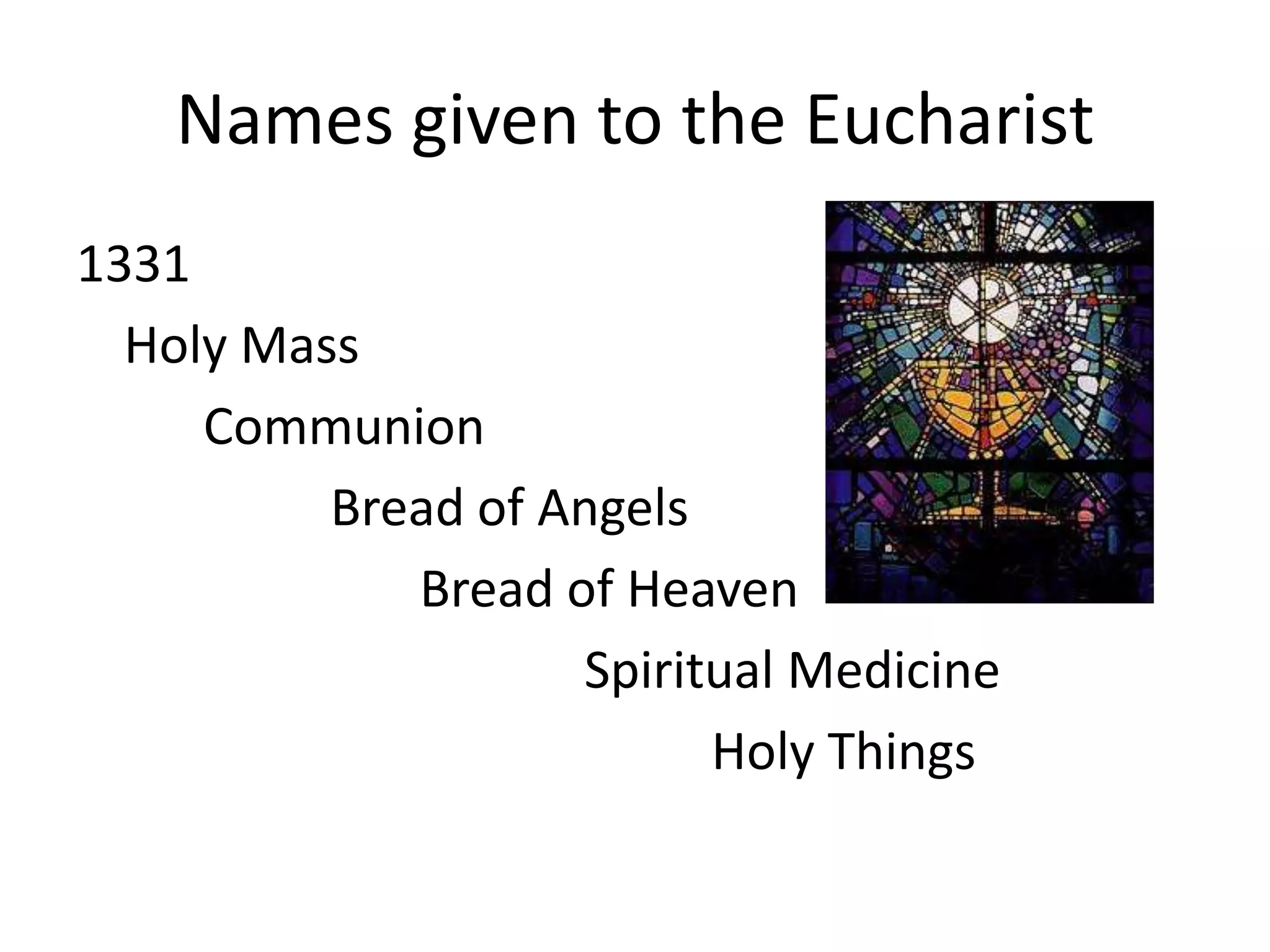 Names given to the Eucharist

1331

Holy Mass

Communion

Bread of Angels

Bread of Heaven

Spiritual Medicine

Holy Things